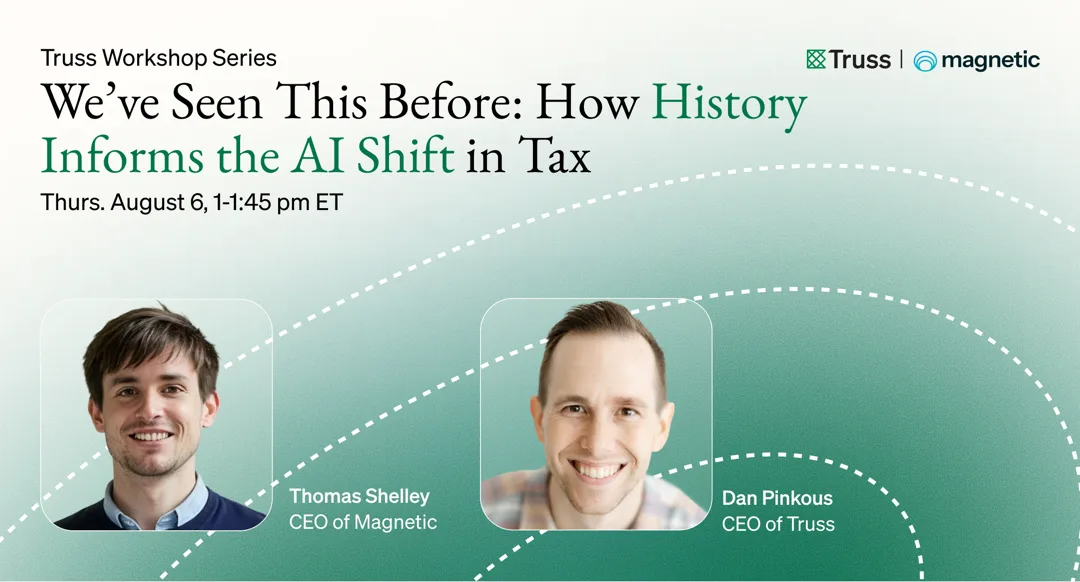 Truss Workshop Series

Truss | magnetic

We've Seen This Before: How History Informs the AI Shift in Tax

Thurs. August 6, 1-1:45 pm ET

Thomas Shelley
CEO of Magnetic

Dan Pinkous
CEO of Truss